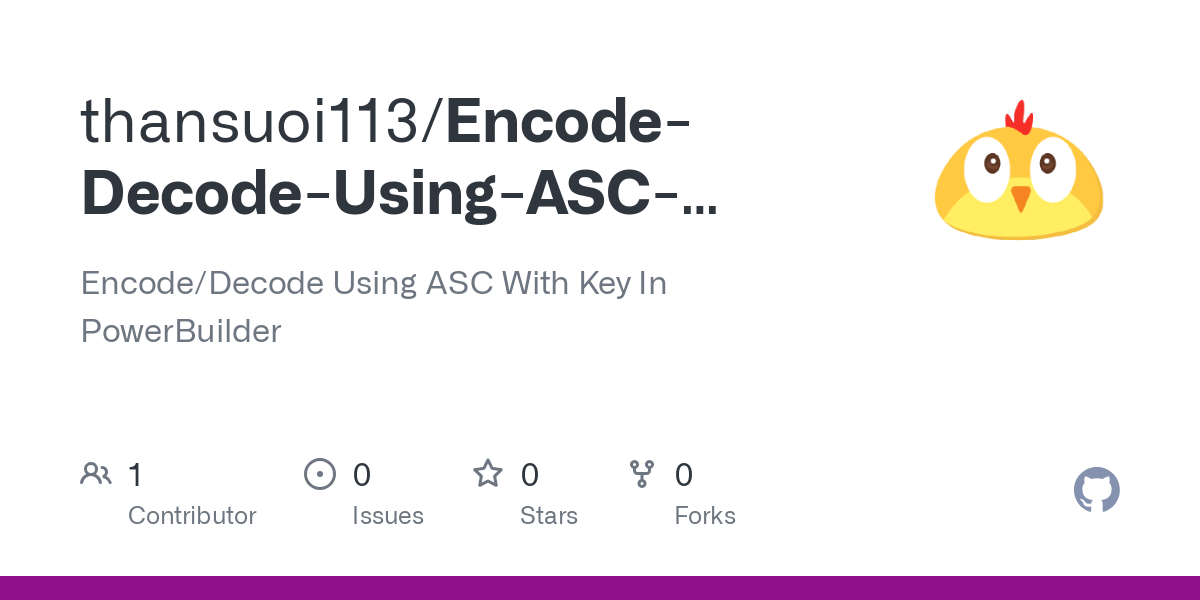 thansuoi113/Encode-Decode-Using-ASC-...

Encode/Decode Using ASC With Key In PowerBuilder

1 Contributor

0 Issues

0 Stars

0 Forks